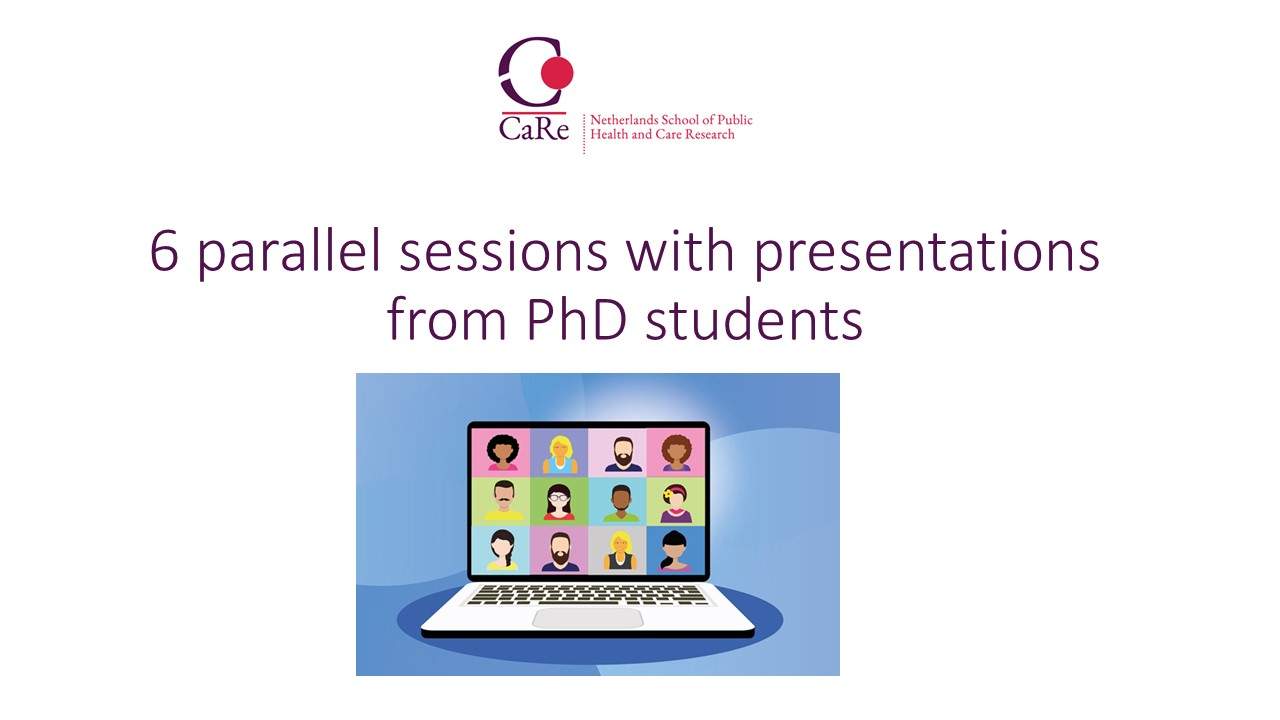 CaRe
Netherlands School of Public Health and Care Research

6 parallel sessions with presentations from PhD students